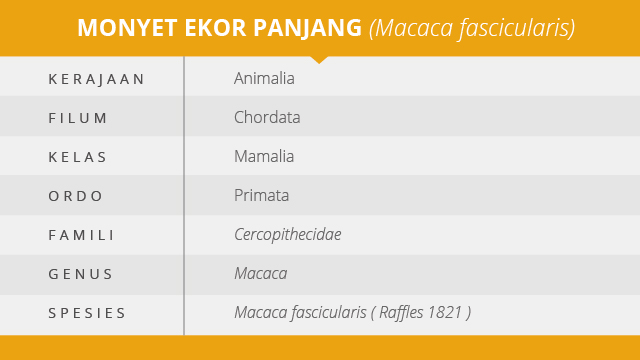 MONYET EKOR PANJANG (Macaca fascicularis)

| KERAJAAN | Animalia |
|---|---|
| FILUM | Chordata |
| KELAS | Mamalia |
| ORDO | Primata |
| FAMILI | Cercopithecidae |
| GENUS | Macaca |
| SPESIES | Macaca fascicularis ( Raffles 1821 ) |